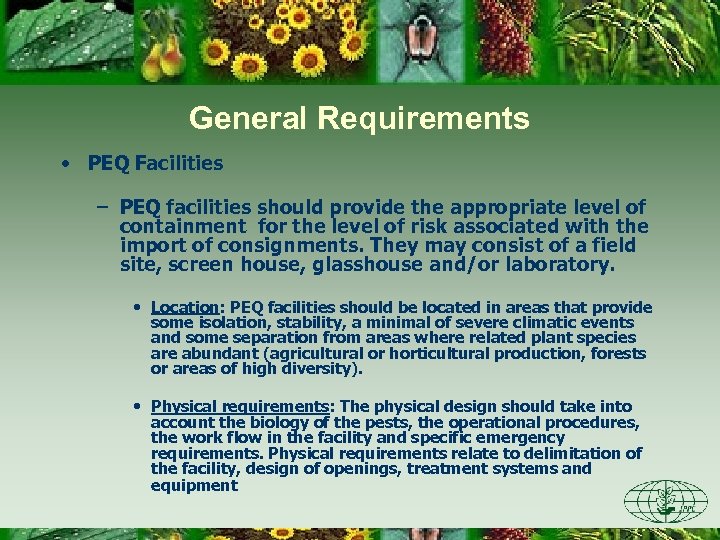 General Requirements

• PEQ Facilities

– PEQ facilities should provide the appropriate level of containment for the level of risk associated with the import of consignments. They may consist of a field site, screen house, glasshouse and/or laboratory.

• Location: PEQ facilities should be located in areas that provide some isolation, stability, a minimal of severe climatic events and some separation from areas where related plant species are abundant (agricultural or horticultural production, forests or areas of high diversity).

• Physical requirements: The physical design should take into account the biology of the pests, the operational procedures, the work flow in the facility and specific emergency requirements. Physical requirements relate to delimitation of the facility, design of openings, treatment systems and equipment

IPPC